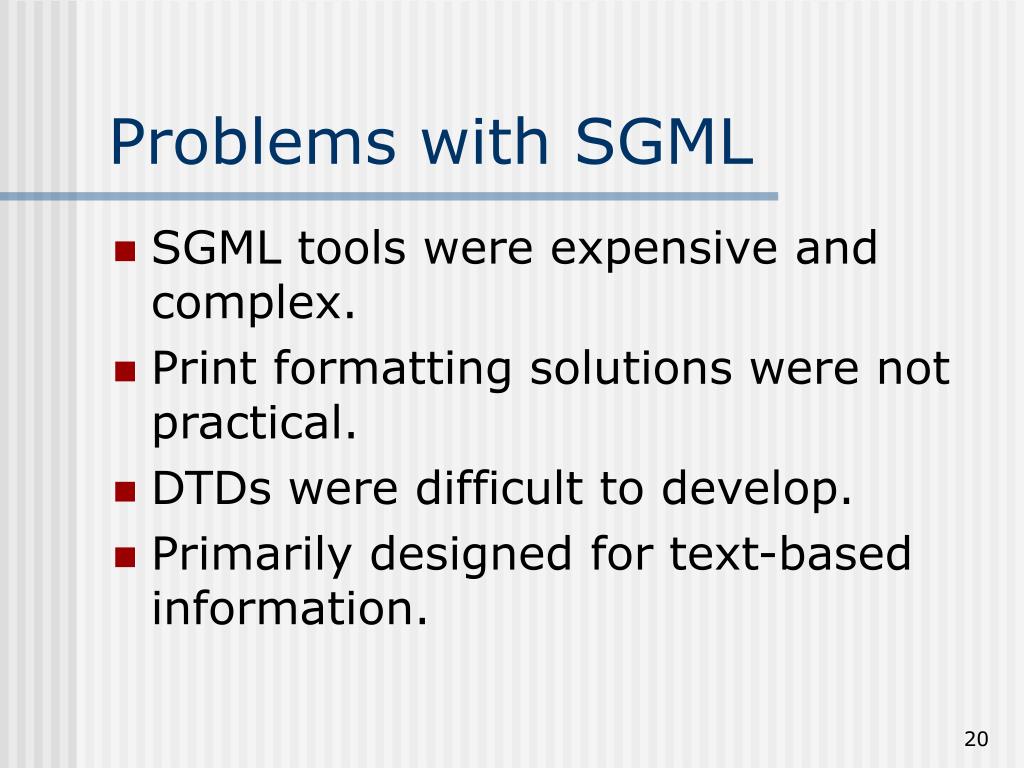 Problems with SGML

- SGML tools were expensive and complex.
- Print formatting solutions were not practical.
- DTDs were difficult to develop.
- Primarily designed for text-based information.

20